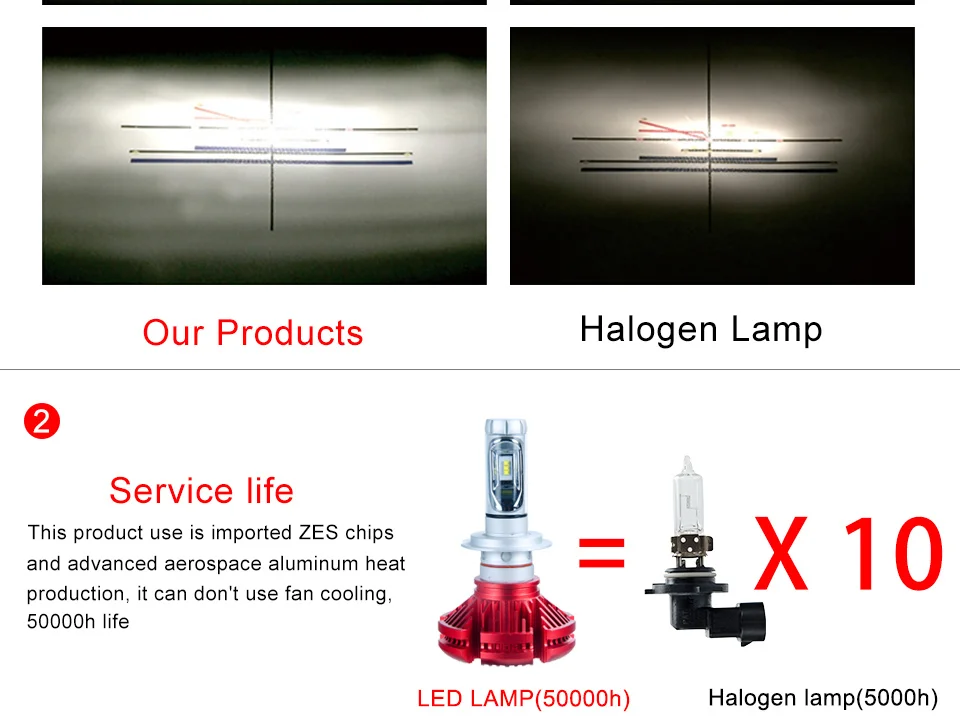 Our Products

Halogen Lamp

2

Service life

This product use is imported ZES chips and advanced aerospace aluminum heat production, it can don't use fan cooling, 50000h life

=

X 10

LED LAMP(50000h)

Halogen lamp(5000h)